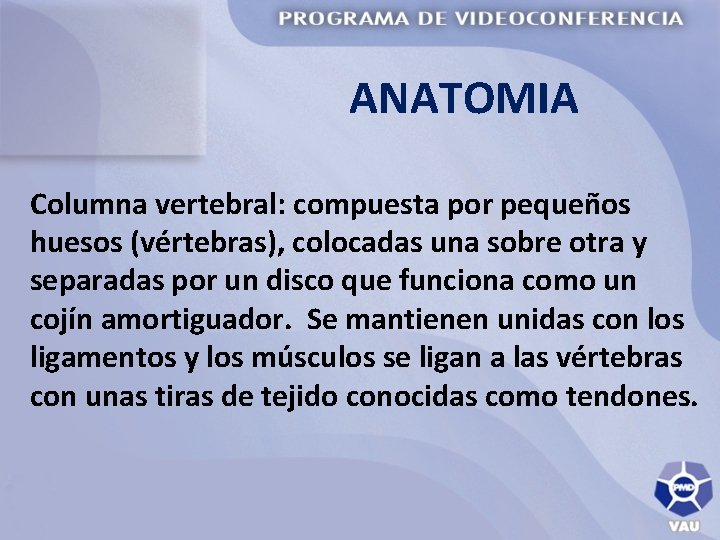 PROGRAMA DE VIDEOCONFERENCIA

ANATOMIA

Columna vertebral: compuesta por pequeños huesos (vértebras), colocadas una sobre otra y separadas por un disco que funciona como un cojín amortiguador. Se mantienen unidas con los ligamentos y los músculos se ligan a las vértebras con unas tiras de tejido conocidas como tendones.

PMD
VAU